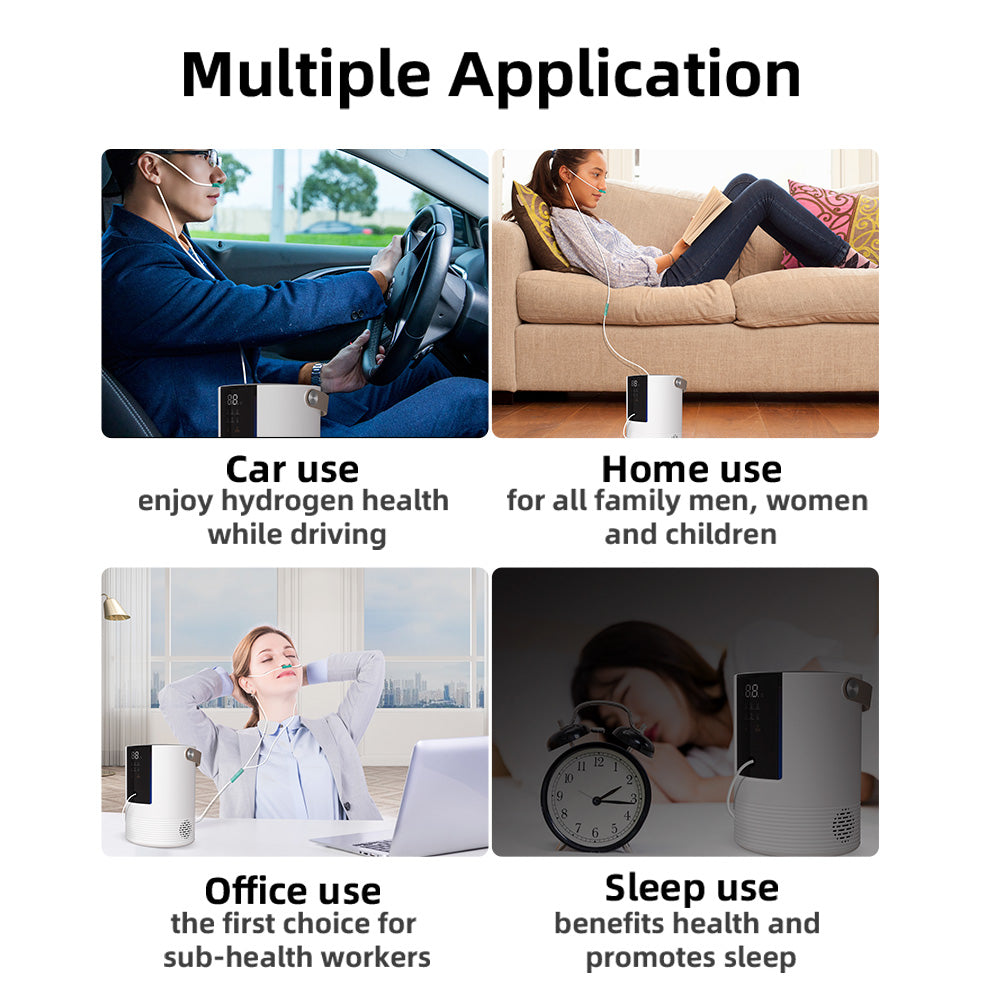 Multiple Application

Car use
enjoy hydrogen health while driving

Home use
for all family men, women and children

Office use
the first choice for sub-health workers

Sleep use
benefits health and promotes sleep